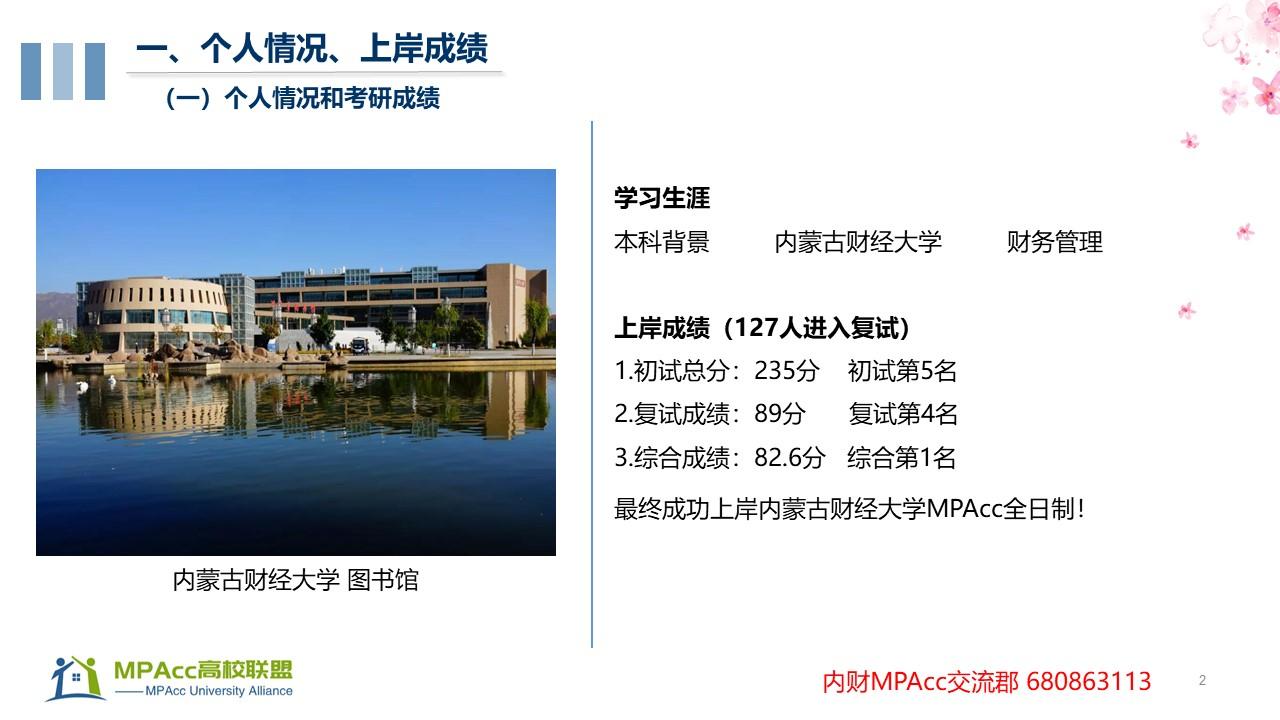 一、个人情况、上岸成绩

（一）个人情况和考研成绩

内蒙古财经大学 图书馆

学习生涯

本科背景　内蒙古财经大学　财务管理

上岸成绩（127人进入复试）

1.初试总分：235分　初试第5名

2.复试成绩：89分　复试第4名

3.综合成绩：82.6分　综合第1名

最终成功上岸内蒙古财经大学MPAcc全日制！

MPAcc高校联盟
——MPAcc University Alliance

内财MPAcc交流郡 680863113

2